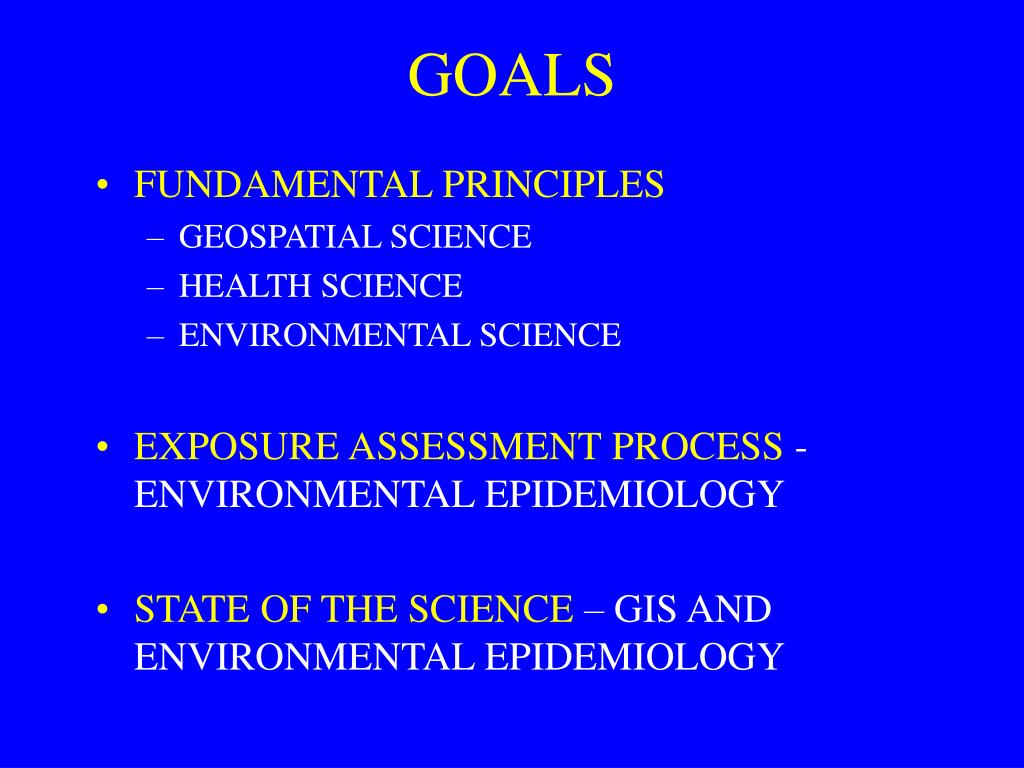 GOALS

• FUNDAMENTAL PRINCIPLES
– GEOSPATIAL SCIENCE
– HEALTH SCIENCE
– ENVIRONMENTAL SCIENCE

• EXPOSURE ASSESSMENT PROCESS - ENVIRONMENTAL EPIDEMIOLOGY

• STATE OF THE SCIENCE – GIS AND ENVIRONMENTAL EPIDEMIOLOGY